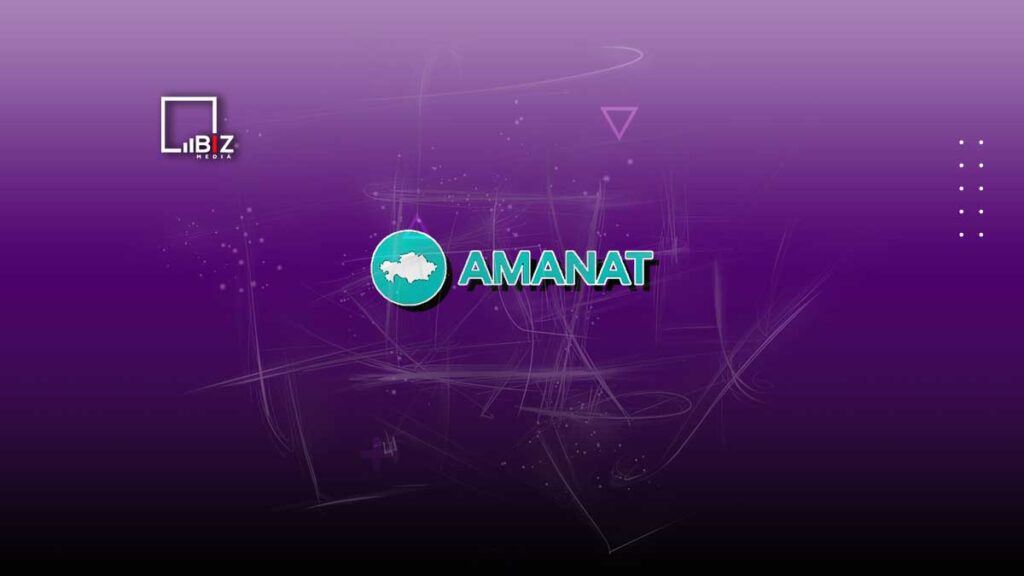 BIZ
MEDIA

AMANAT